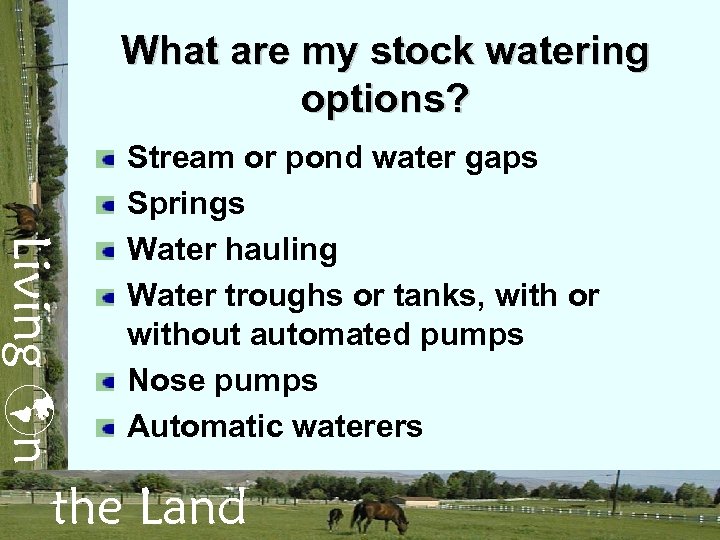 What are my stock watering options?

Stream or pond water gaps
Springs
Water hauling
Water troughs or tanks, with or without automated pumps
Nose pumps
Automatic waterers

Living on the Land